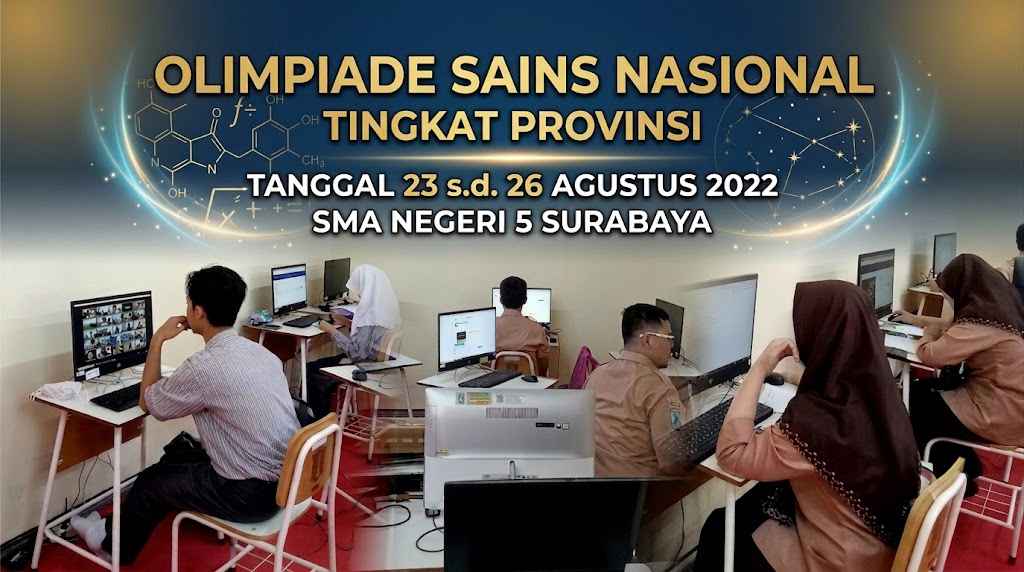 OLIMPIADE SAINS NASIONAL
TINGKAT PROVINSI

TANGGAL 23 s.d. 26 AGUSTUS 2022
SMA NEGERI 5 SURABAYA